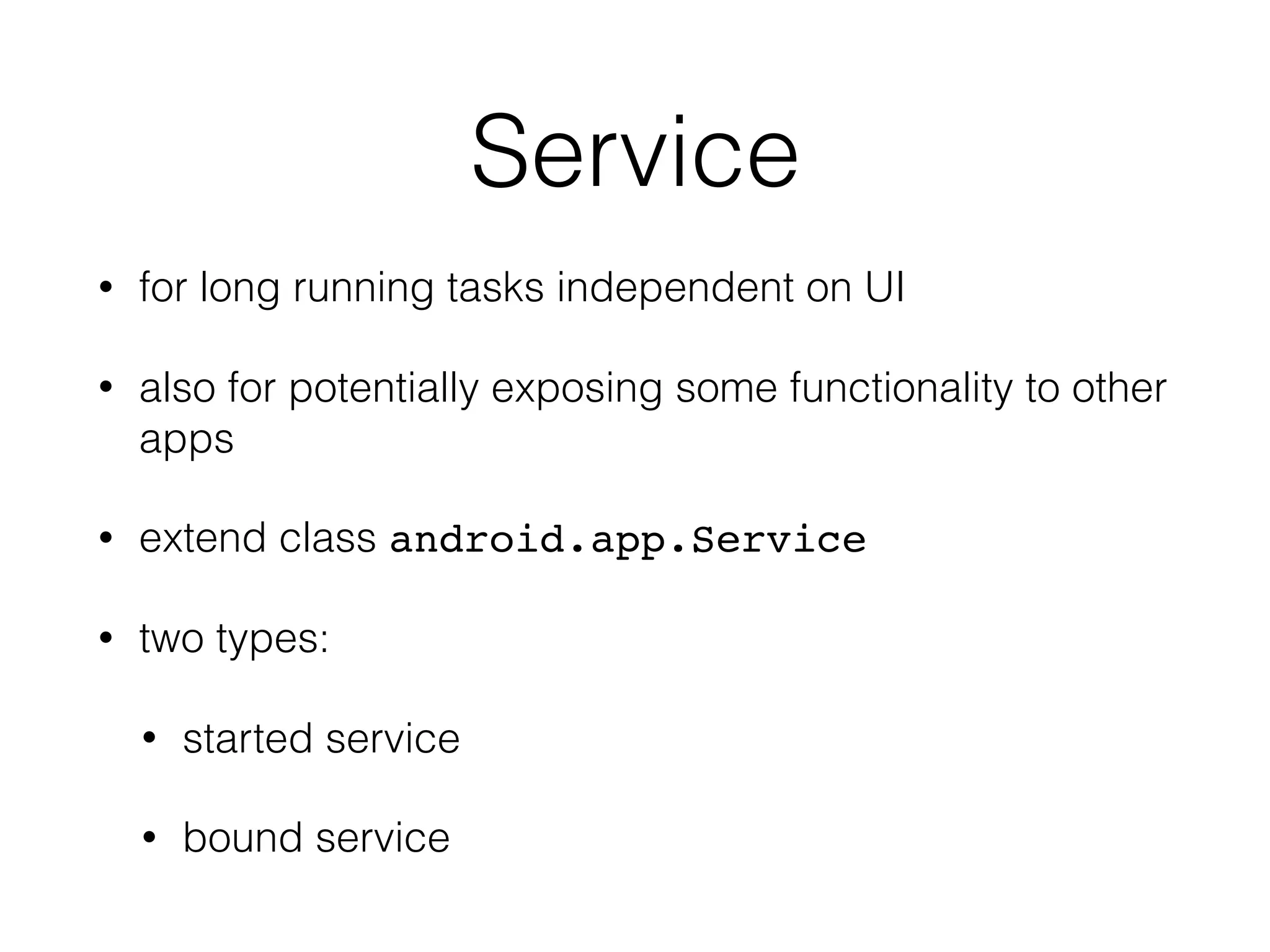 Service

• for long running tasks independent on UI

• also for potentially exposing some functionality to other apps

• extend class android.app.Service

• two types:

• started service

• bound service